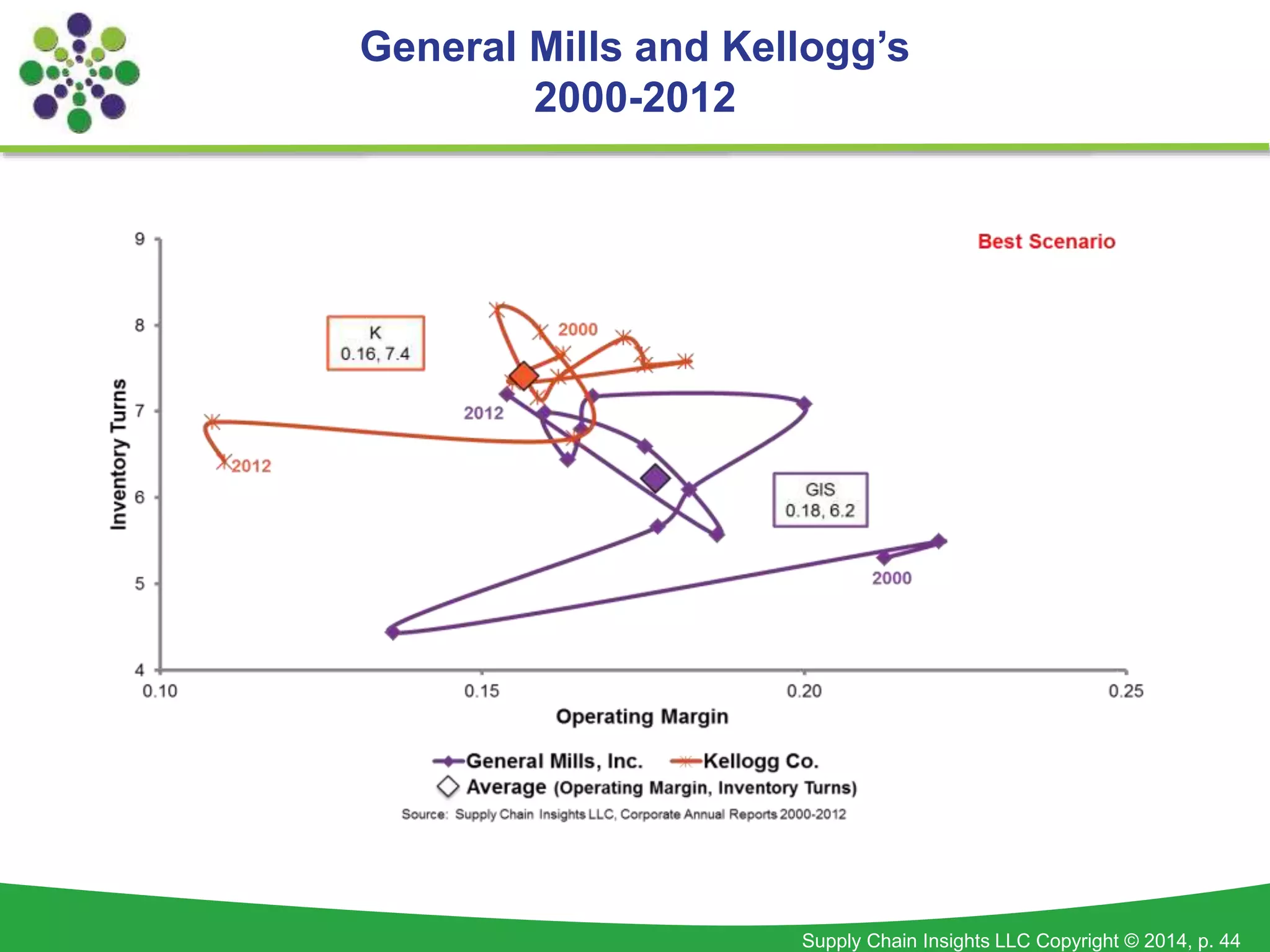 General Mills and Kellogg's
2000-2012

Best Scenario

9
8
7
6
5
4

Inventory Turns

K
0.16, 7.4

2000

2012

2012

GIS
0.18, 6.2

2000

0.10
0.15
0.20
0.25

Operating Margin

General Mills, Inc. Kellogg Co.
Average (Operating Margin, Inventory Turns)
Source: Supply Chain Insights LLC, Corporate Annual Reports 2000-2012

Supply Chain Insights LLC Copyright © 2014, p. 44